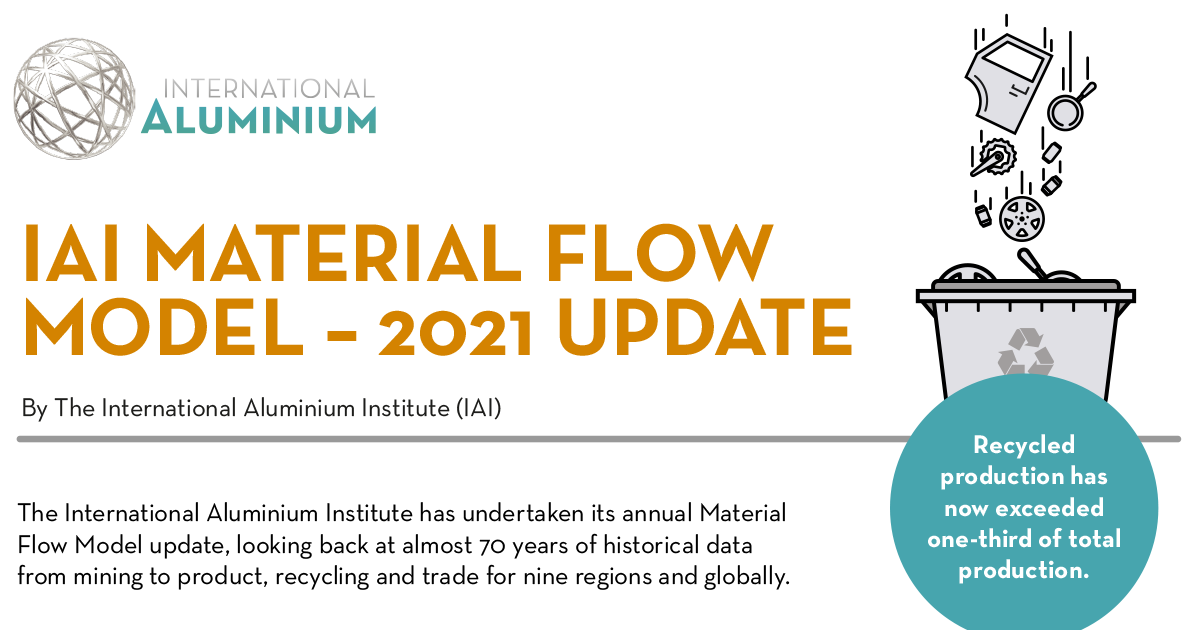 INTERNATIONAL ALUMINIUM

IAI MATERIAL FLOW MODEL – 2021 UPDATE

By The International Aluminium Institute (IAI)

The International Aluminium Institute has undertaken its annual Material Flow Model update, looking back at almost 70 years of historical data from mining to product, recycling and trade for nine regions and globally.

Recycled production has now exceeded one-third of total production.